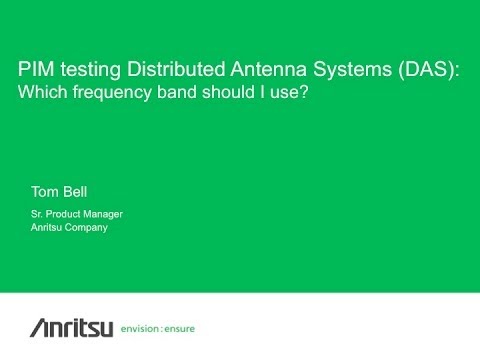 PIM testing Distributed Antenna Systems (DAS):
Which frequency band should I use?

Tom Bell

Sr. Product Manager
Anritsu Company

Anritsu envision : ensure